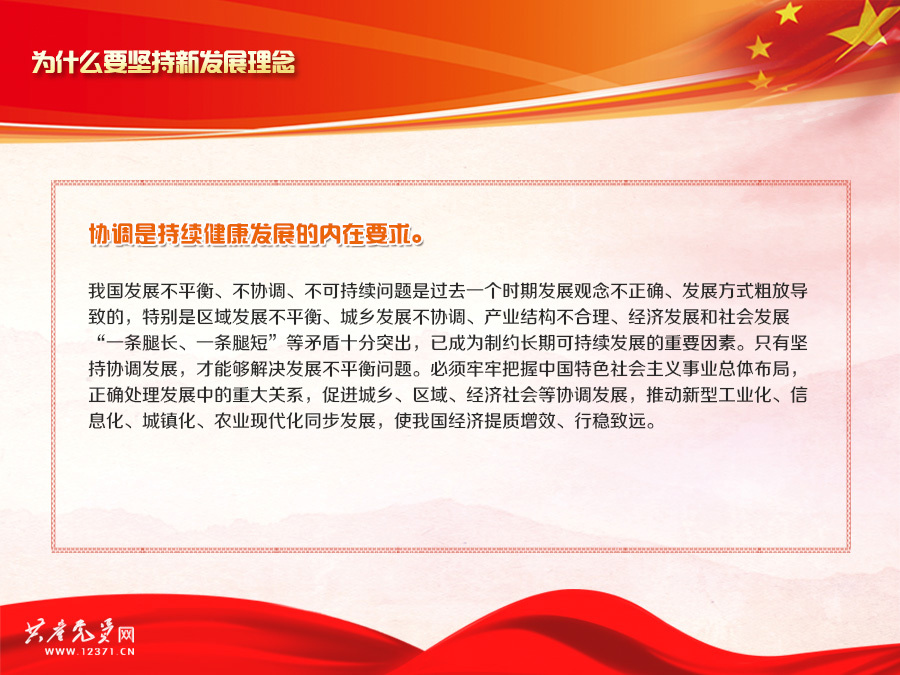 为什么要坚持新发展理念

协调是持续健康发展的内在要求。

我国发展不平衡、不协调、不可持续问题是过去一个时期发展观念不正确、发展方式粗放导致的，特别是区域发展不平衡、城乡发展不协调、产业结构不合理、经济发展和社会发展“一条腿长、一条腿短”等矛盾十分突出，已成为制约长期可持续发展的重要因素。只有坚持协调发展，才能够解决发展不平衡问题。必须牢牢把握中国特色社会主义事业总体布局，正确处理发展中的重大关系，促进城乡、区域、经济社会等协调发展，推动新型工业化、信息化、城镇化、农业现代化同步发展，使我国经济提质增效、行稳致远。

共产党员网
WWW.12371.CN